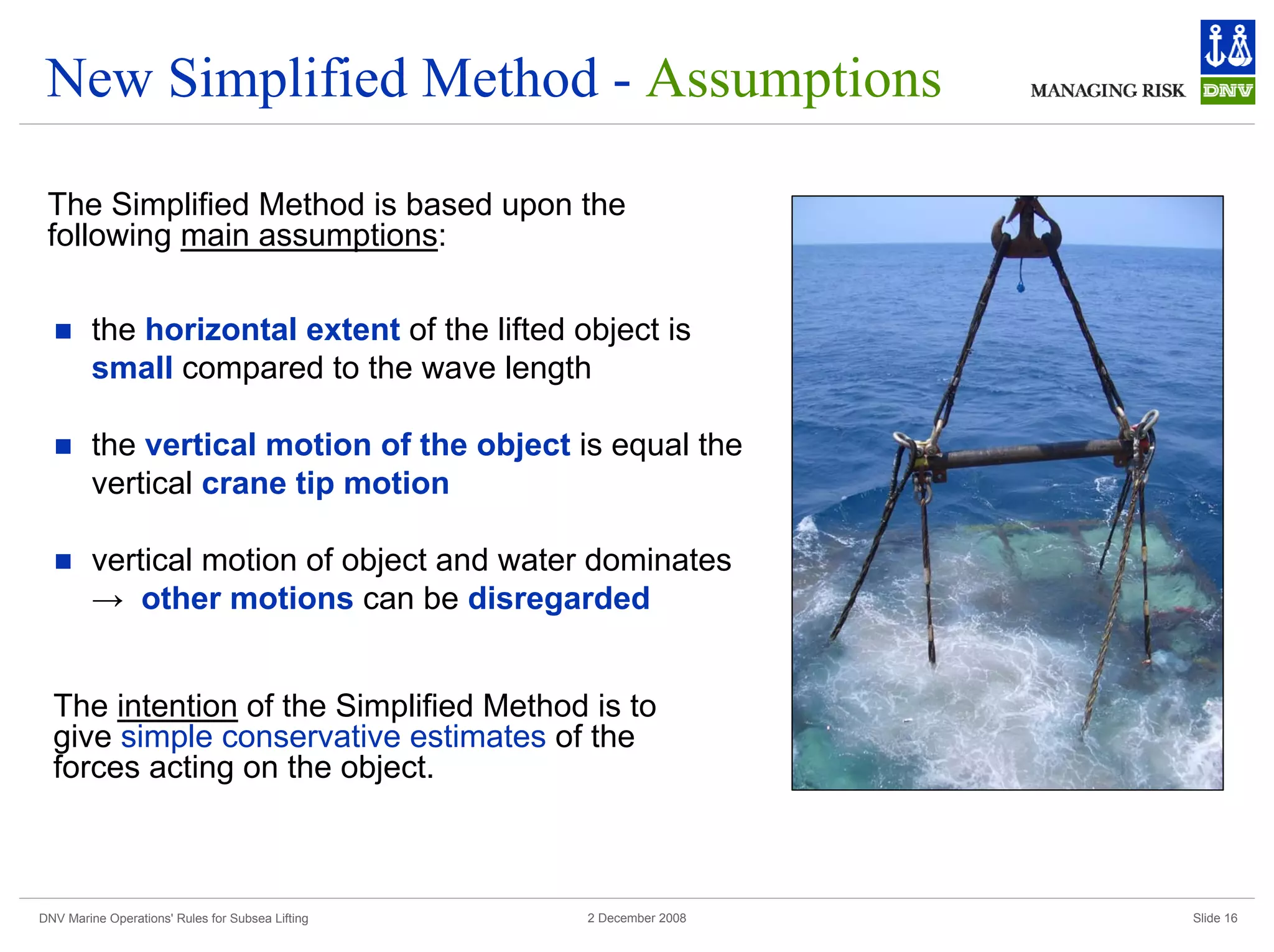 New Simplified Method - Assumptions

MANAGING RISK DNV

The Simplified Method is based upon the following main assumptions:

■ the horizontal extent of the lifted object is small compared to the wave length

■ the vertical motion of the object is equal the vertical crane tip motion

■ vertical motion of object and water dominates → other motions can be disregarded

The intention of the Simplified Method is to give simple conservative estimates of the forces acting on the object.

DNV Marine Operations' Rules for Subsea Lifting

2 December 2008

Slide 16